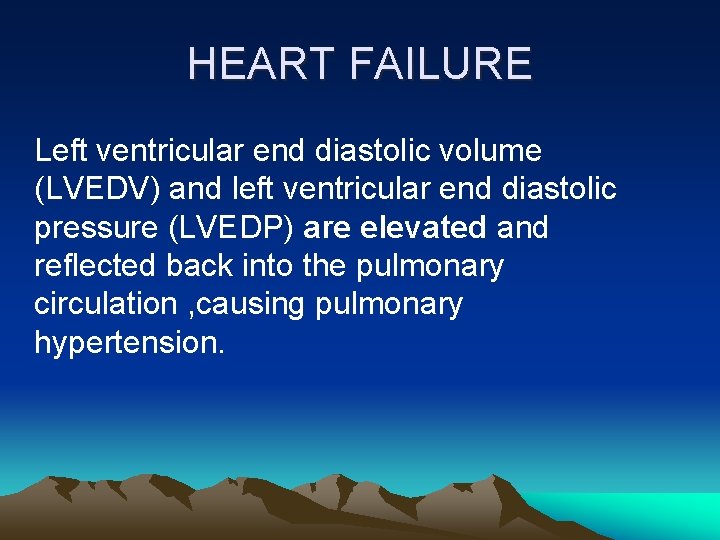 HEART FAILURE

Left ventricular end diastolic volume (LVEDV) and left ventricular end diastolic pressure (LVEDP) are elevated and reflected back into the pulmonary circulation ,causing pulmonary hypertension.